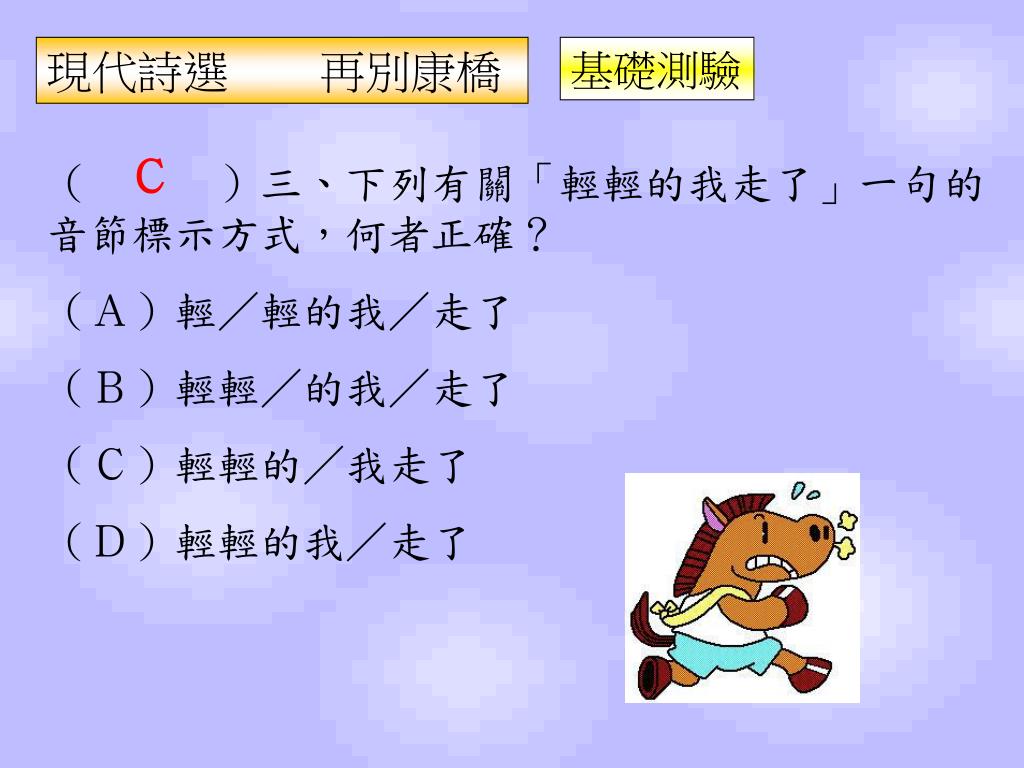 現代詩選　再別康橋

基礎測驗

（ C ）三、下列有關「輕輕的我走了」一句的音節標示方式，何者正確？

（A）輕／輕的我／走了

（B）輕輕／的我／走了

（C）輕輕的／我走了

（D）輕輕的我／走了